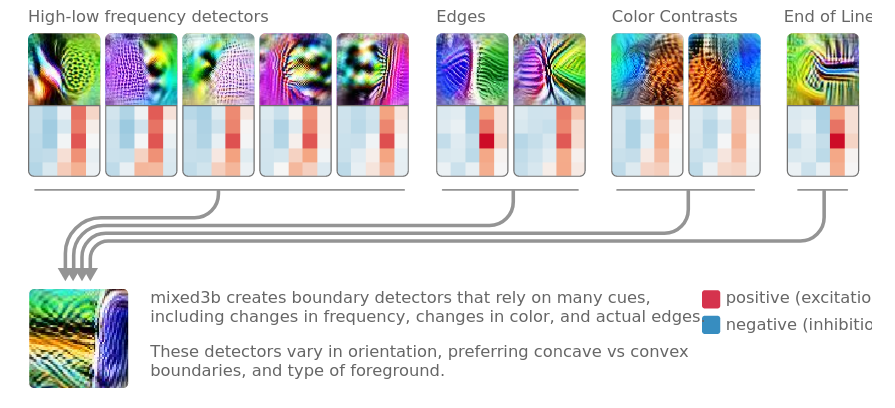 High-low frequency detectors

Edges

Color Contrasts

End of Line

mixed3b creates boundary detectors that rely on many cues, including changes in frequency, changes in color, and actual edges

These detectors vary in orientation, preferring concave vs convex boundaries, and type of foreground.

positive (excitatio

negative (inhibitio